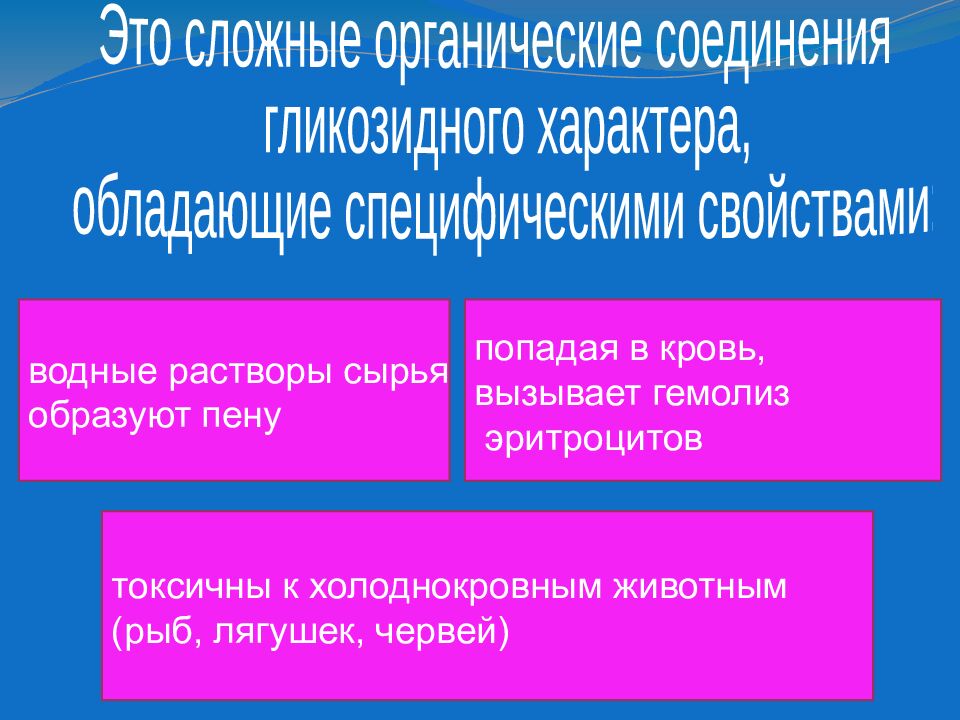 Это сложные органические соединения гликозидного характера, обладающие специфическими свойствами:

водные растворы сырья образуют пену

попадая в кровь, вызывает гемолиз эритроцитов

токсичны к холоднокровным животным (рыб, лягушек, червей)